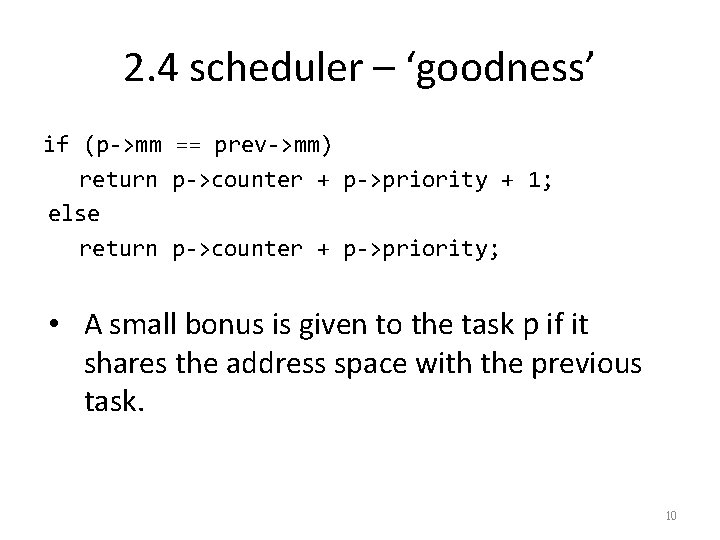 2.4 scheduler – ‘goodness’

if (p->mm == prev->mm)
   return p->counter + p->priority + 1;
else
   return p->counter + p->priority;

• A small bonus is given to the task p if it shares the address space with the previous task.

10